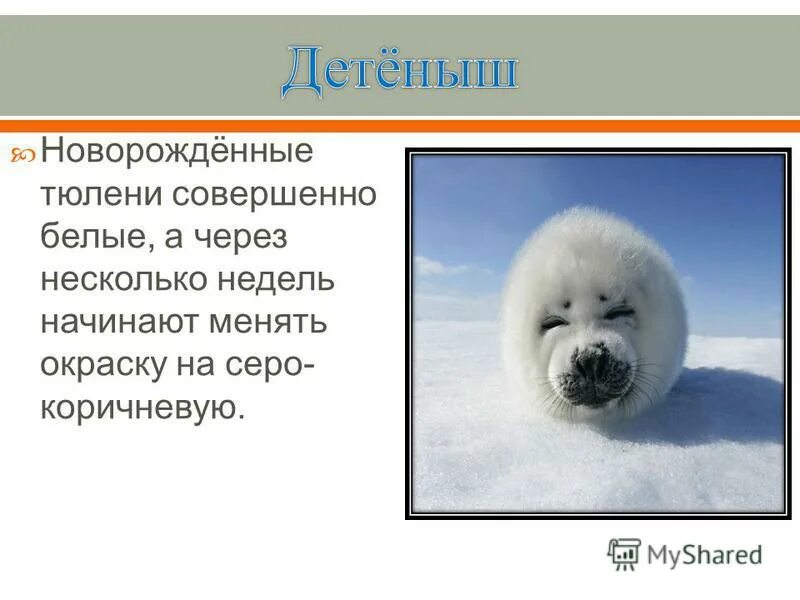 Детёныш

Новорождённые тюлени совершенно белые, а через несколько недель начинают менять окраску на серо-коричневую.

MyShared